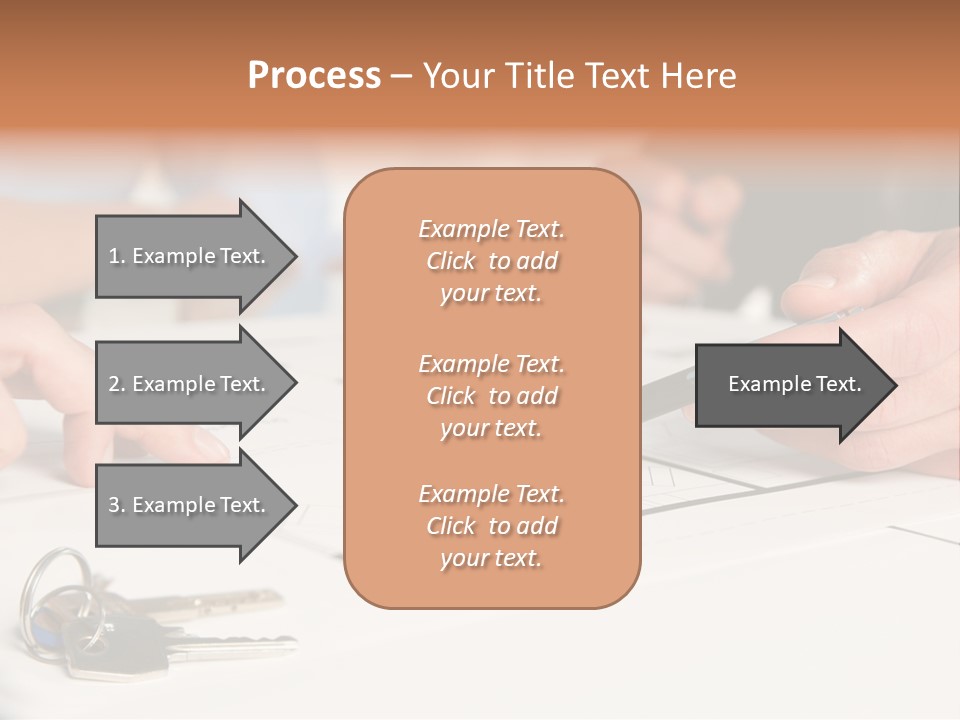 Process – Your Title Text Here

1. Example Text.

2. Example Text.

3. Example Text.

Example Text. Click to add your text.

Example Text. Click to add your text.

Example Text. Click to add your text.

Example Text.